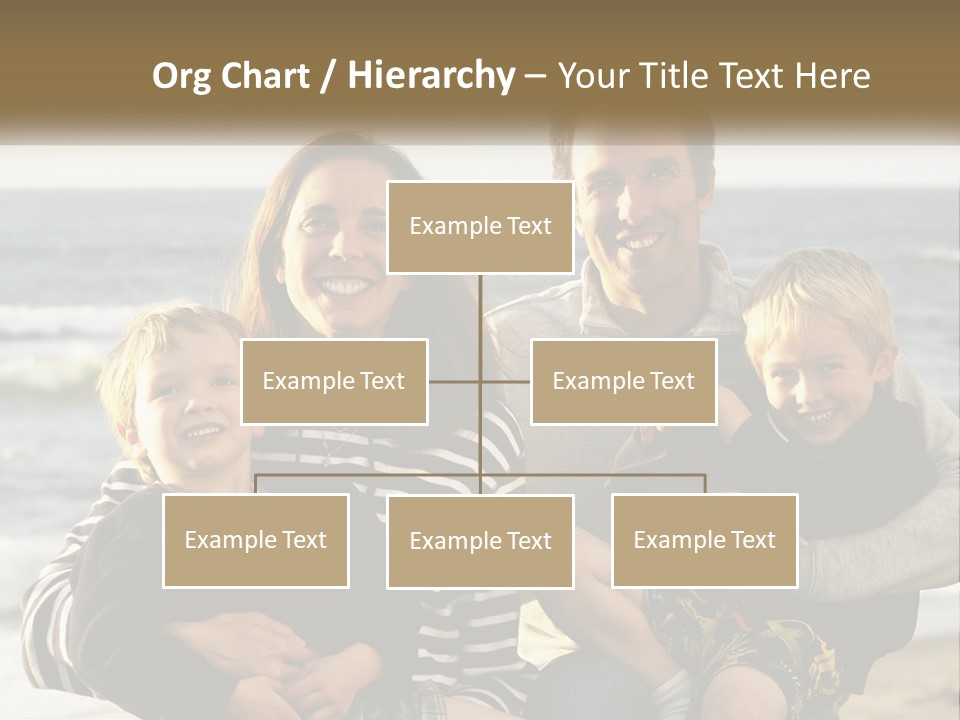 Org Chart / Hierarchy – Your Title Text Here

Example Text

Example Text

Example Text

Example Text

Example Text

Example Text